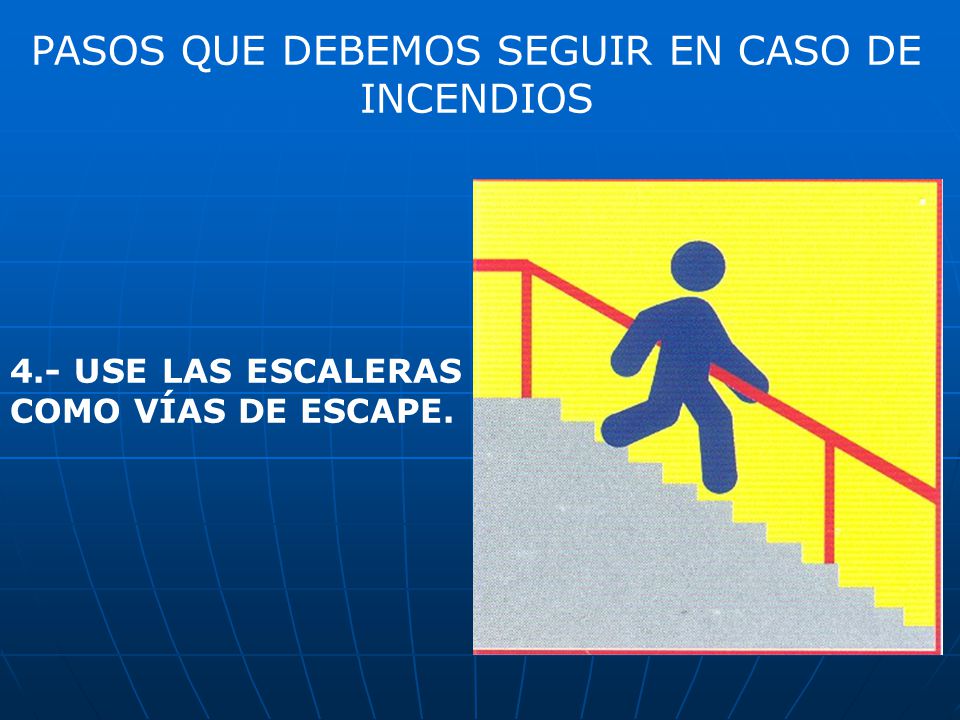 PASOS QUE DEBEMOS SEGUIR EN CASO DE INCENDIOS

4.- USE LAS ESCALERAS COMO VÍAS DE ESCAPE.